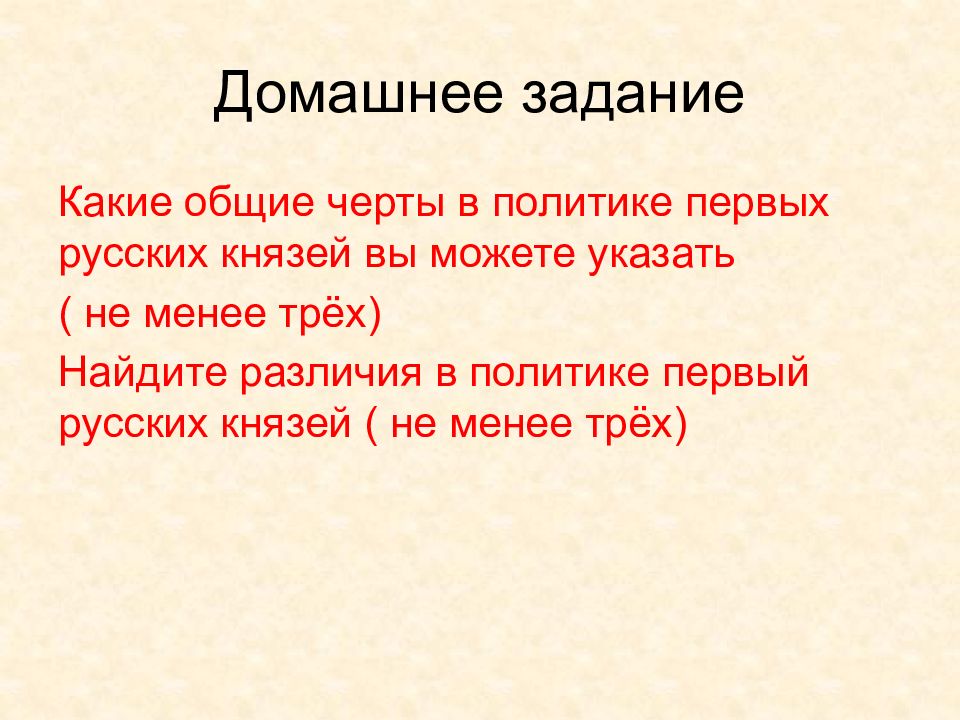 Домашнее задание

Какие общие черты в политике первых русских князей вы можете указать

( не менее трёх)

Найдите различия в политике первый русских князей ( не менее трёх)